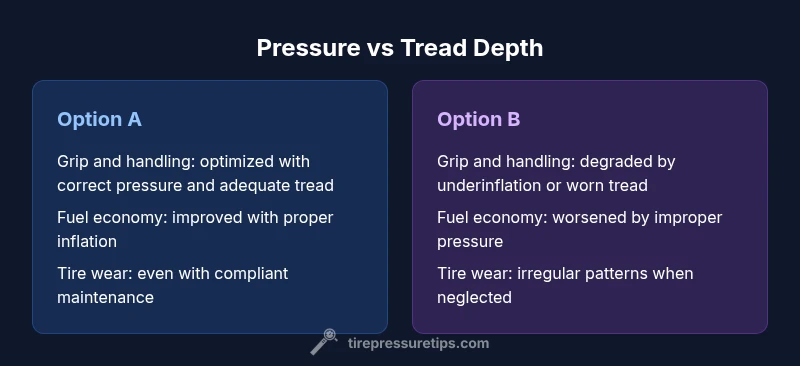 Pressure vs Tread Depth

Option A

Grip and handling: optimized with correct pressure and adequate tread

Fuel economy: improved with proper inflation

Tire wear: even with compliant maintenance

Option B

Grip and handling: degraded by underinflation or worn tread

Fuel economy: worsened by improper pressure

Tire wear: irregular patterns when neglected

tirepressuretips.com